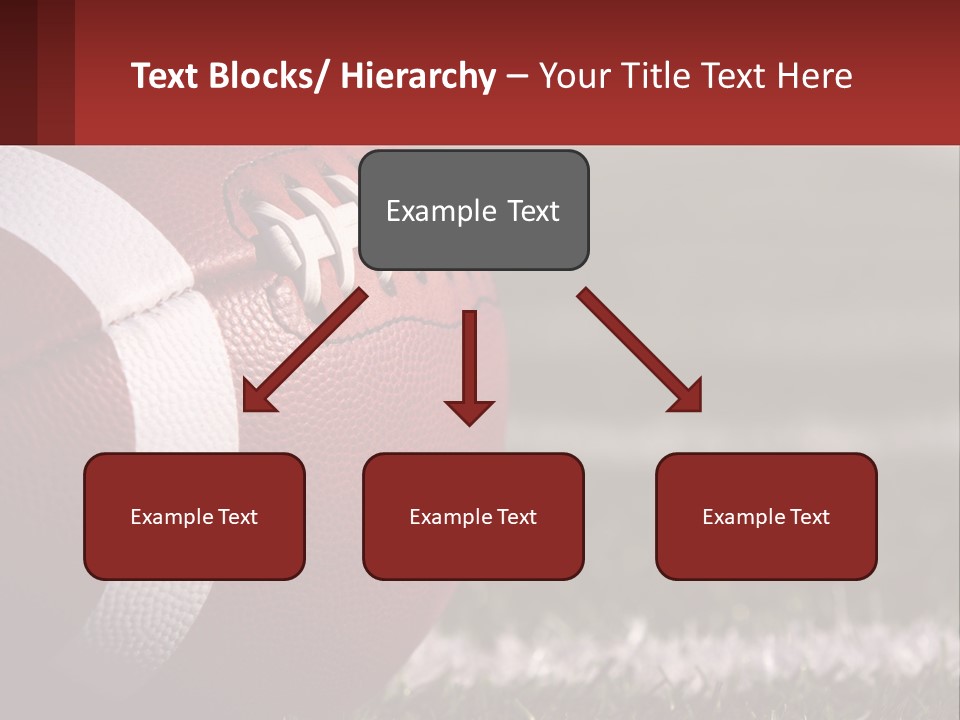 Text Blocks/ Hierarchy – Your Title Text Here

Example Text

Example Text

Example Text

Example Text